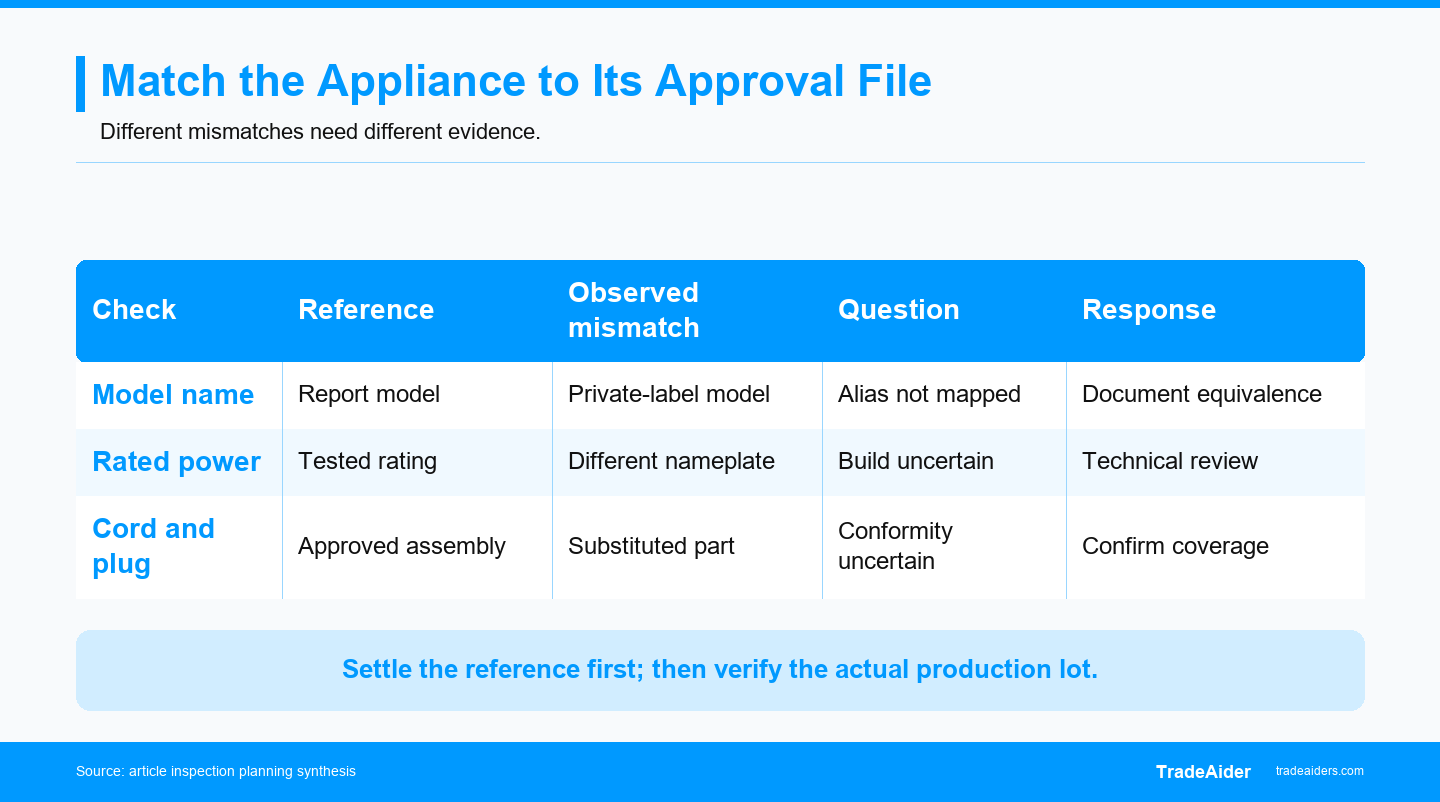 Match the Appliance to Its Approval File

Different mismatches need different evidence.

| Check | Reference | Observed mismatch | Question | Response |
|---|---|---|---|---|
| Model name | Report model | Private-label model | Alias not mapped | Document equivalence |
| Rated power | Tested rating | Different nameplate | Build uncertain | Technical review |
| Cord and plug | Approved assembly | Substituted part | Conformity uncertain | Confirm coverage |

Settle the reference first; then verify the actual production lot.

Source: article inspection planning synthesis

TradeAider tradeaiders.com